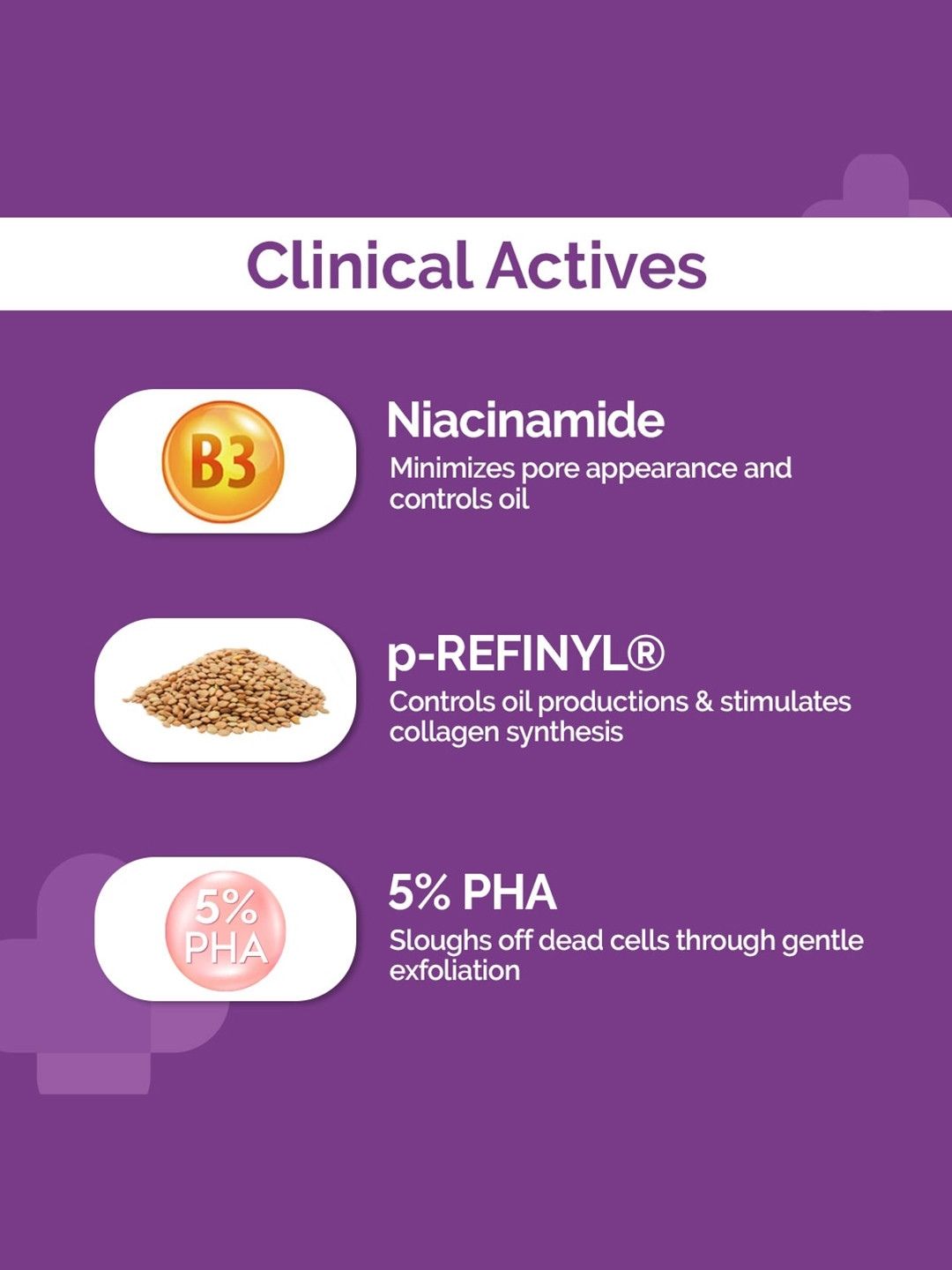 Clinical Actives

B3

Niacinamide
Minimizes pore appearance and controls oil

p-REFINYL®
Controls oil productions & stimulates collagen synthesis

5% PHA

5% PHA
Sloughs off dead cells through gentle exfoliation